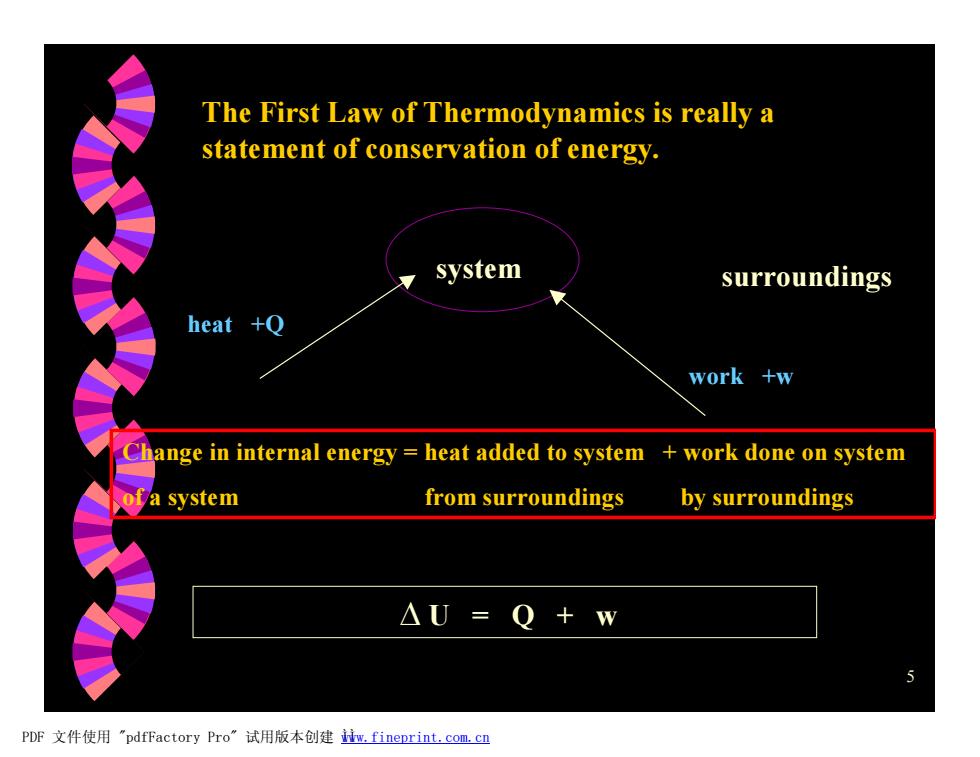 The First Law of Thermodynamics is really a statement of conservation of energy.

system

surroundings

heat +Q

work +w

Change in internal energy = heat added to system + work done on system
of a system from surroundings by surroundings

$\Delta U = Q + w$

5

PDF 文件使用 "pdfFactory Pro" 试用版本创建 www.fineprint.com.cn